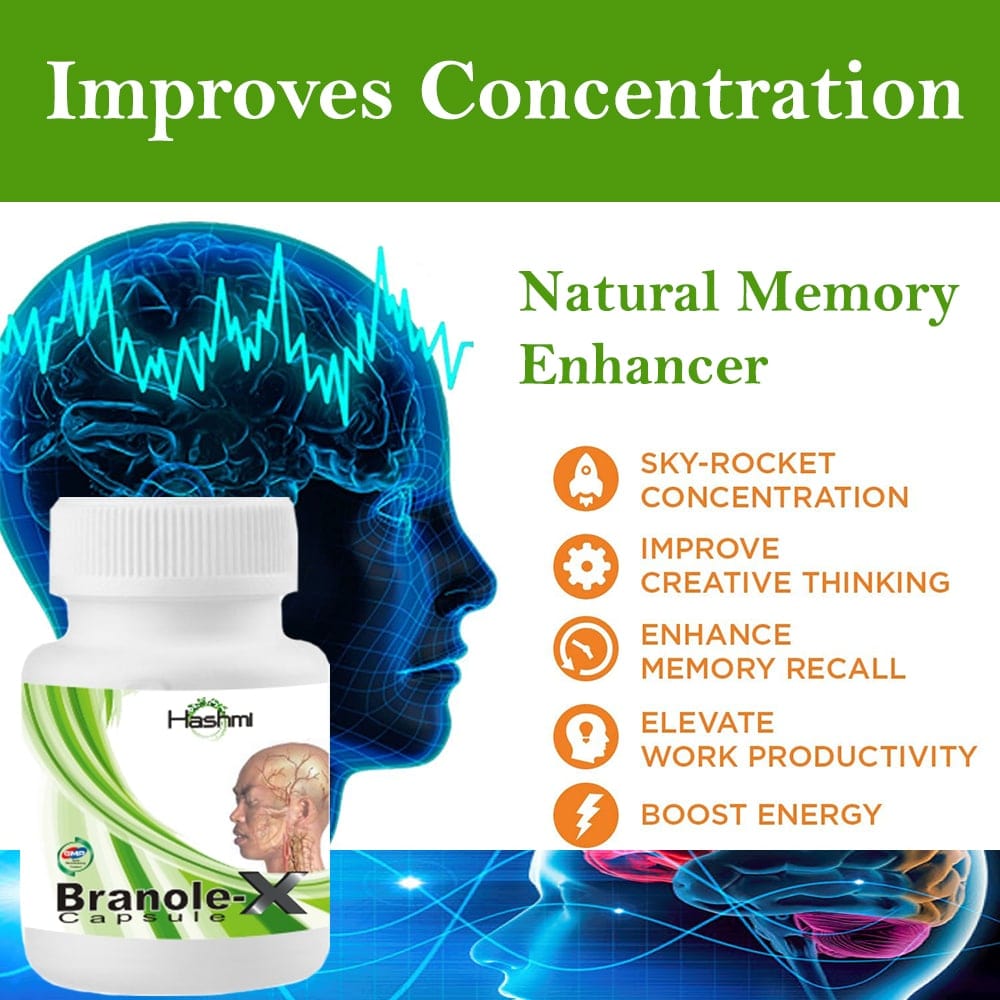 Improves Concentration

Natural Memory Enhancer

SKY-ROCKET CONCENTRATION

IMPROVE CREATIVE THINKING

ENHANCE MEMORY RECALL

ELEVATE WORK PRODUCTIVITY

BOOST ENERGY

Hashmi

GMP

Branole-X
Capsule